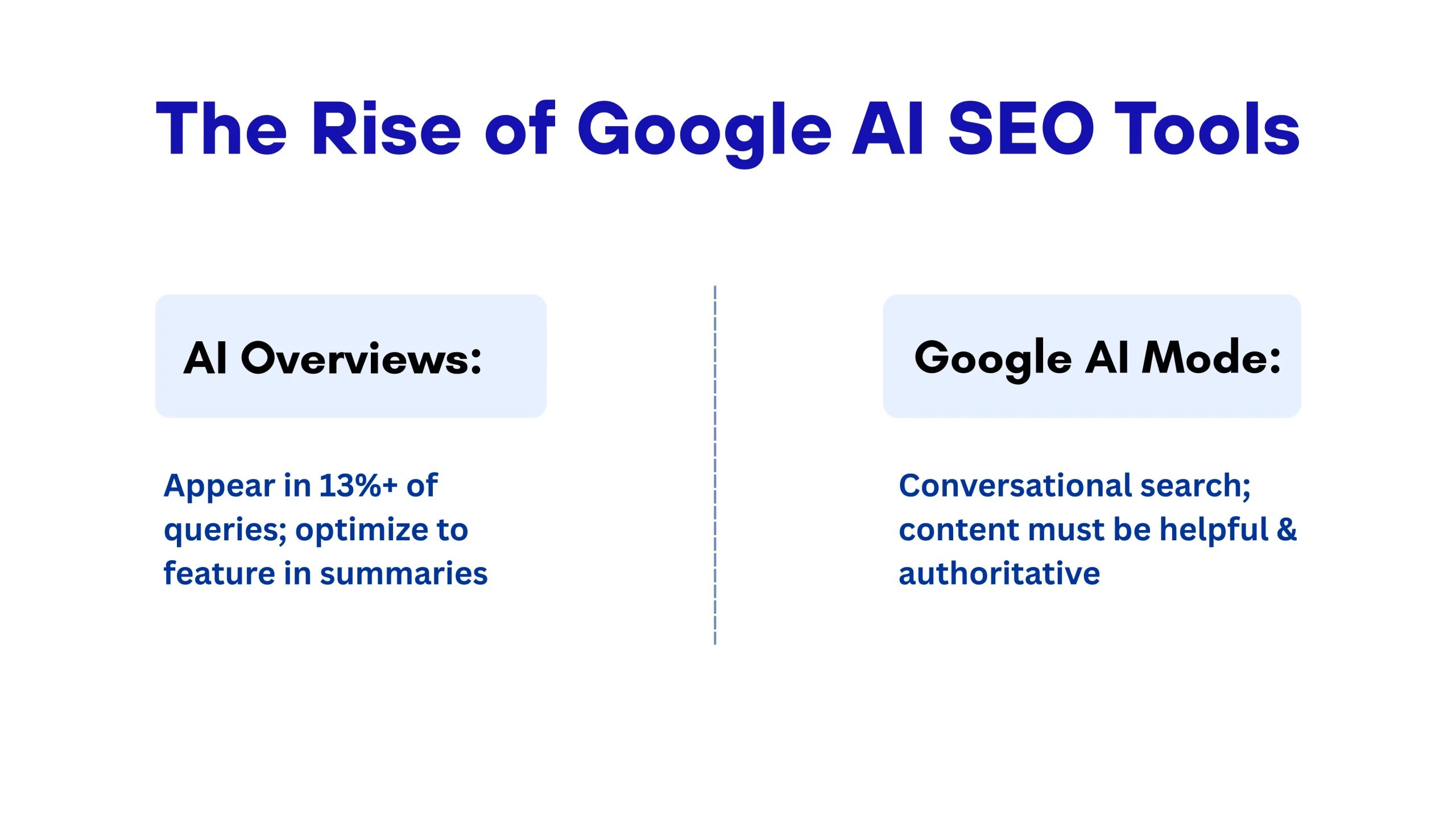 The Rise of Google AI SEO Tools

AI Overviews:

Appear in 13%+ of queries; optimize to feature in summaries

Google AI Mode:

Conversational search; content must be helpful & authoritative